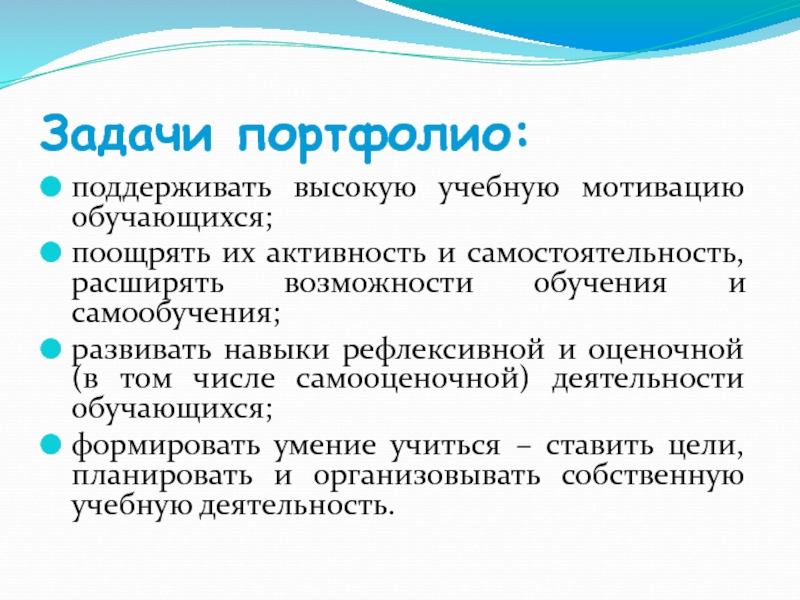 Задачи портфолио:

поддерживать высокую учебную мотивацию обучающихся;

поощрять их активность и самостоятельность, расширять возможности обучения и самообучения;

развивать навыки рефлексивной и оценочной (в том числе самооценочной) деятельности обучающихся;

формировать умение учиться – ставить цели, планировать и организовывать собственную учебную деятельность.